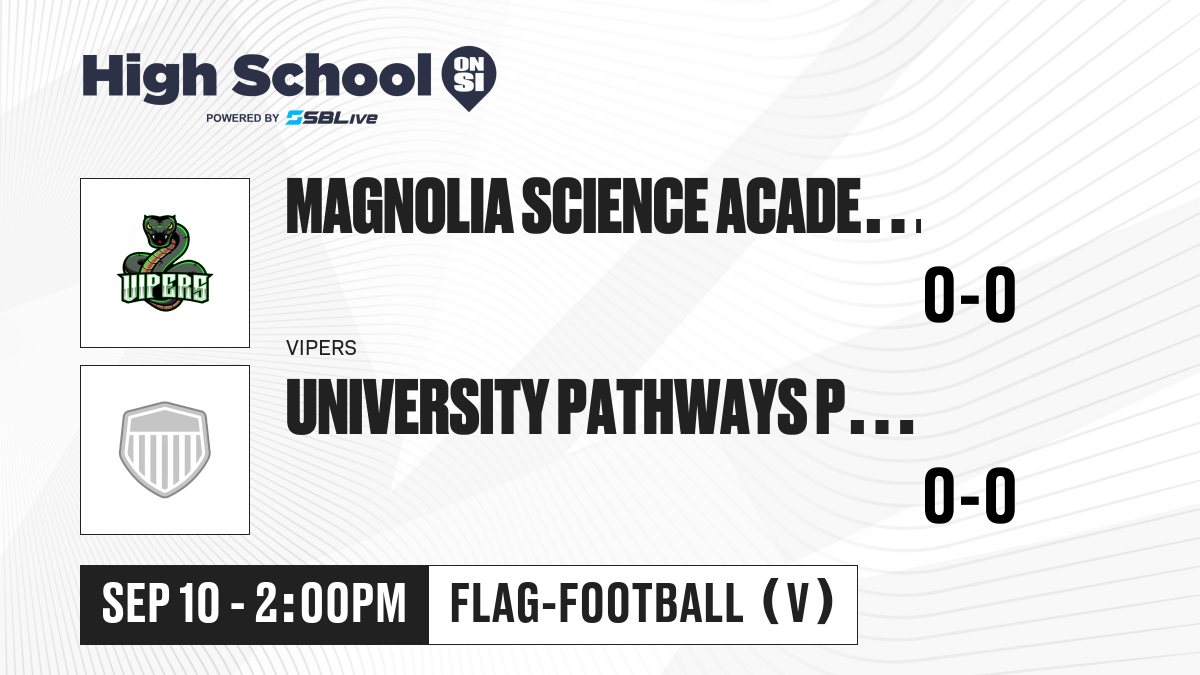 High School ON SI
POWERED BY SBLive

VIPERS

MAGNOLIA SCIENCE ACADE...

0-0

VIPERS

UNIVERSITY PATHWAYS P...

0-0

SEP 10 - 2:00PM

FLAG-FOOTBALL (V)